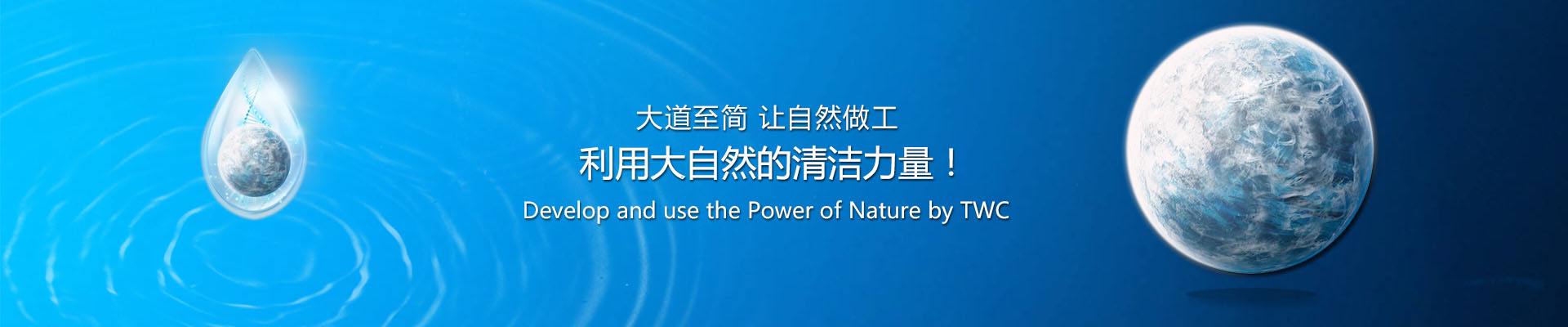 大道至简 让自然做工

利用大自然的清洁力量！

Develop and use the Power of Nature by TWC